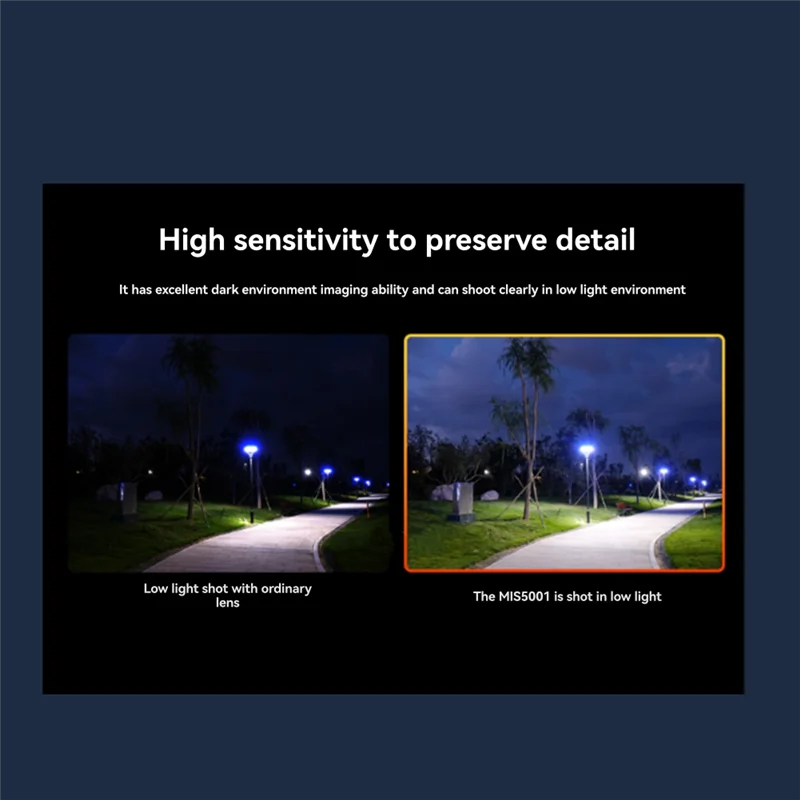 High sensitivity to preserve detail

It has excellent dark environment imaging ability and can shoot clearly in low light environment

Low light shot with ordinary lens

The MIS5001 is shot in low light